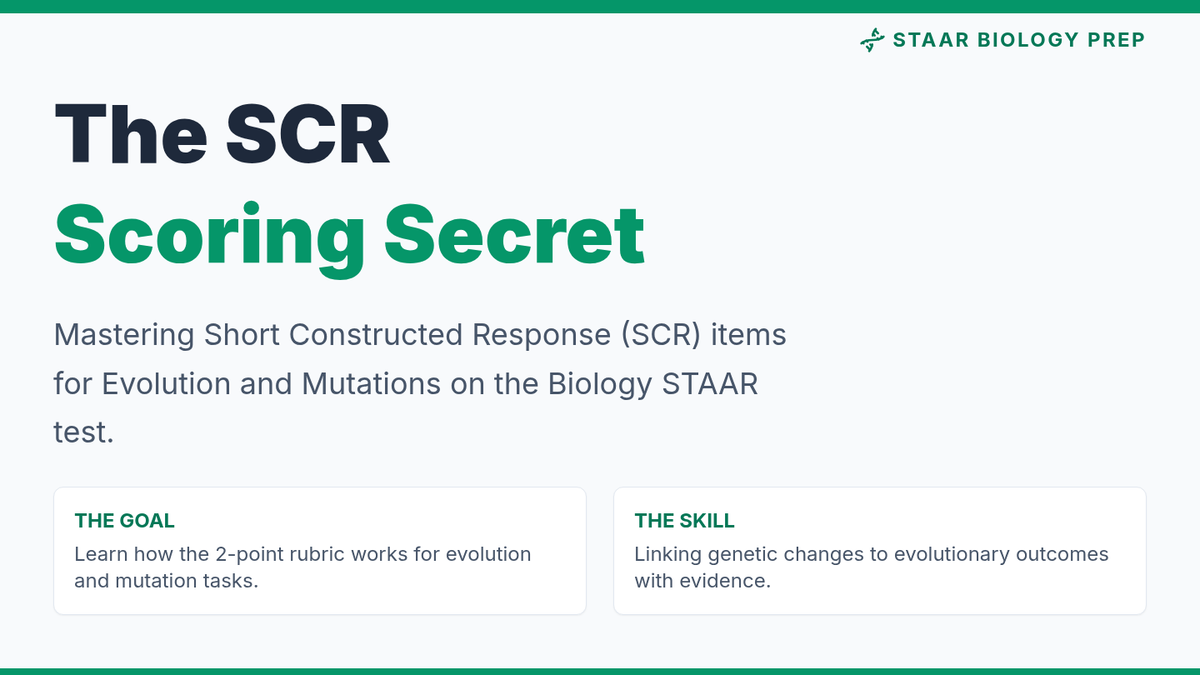 STAAR BIOLOGY PREP

The SCR
Scoring Secret

Mastering Short Constructed Response (SCR) items for Evolution and Mutations on the Biology STAAR test.

THE GOAL
Learn how the 2-point rubric works for evolution and mutation tasks.

THE SKILL
Linking genetic changes to evolutionary outcomes with evidence.